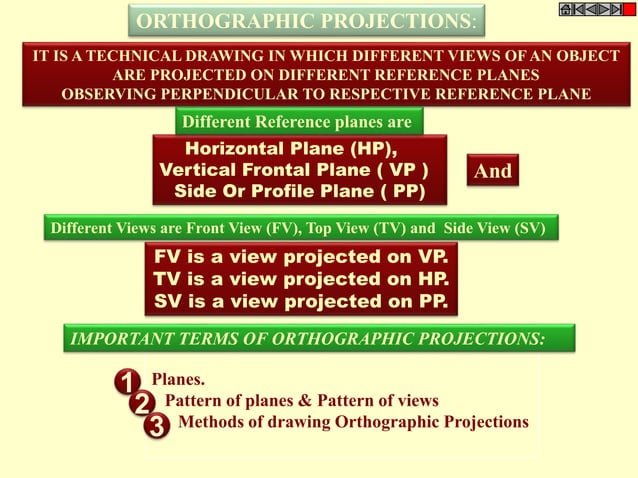 ORTHOGRAPHIC PROJECTIONS:

IT IS A TECHNICAL DRAWING IN WHICH DIFFERENT VIEWS OF AN OBJECT ARE PROJECTED ON DIFFERENT REFERENCE PLANES OBSERVING PERPENDICULAR TO RESPECTIVE REFERENCE PLANE

Different Reference planes are

Horizontal Plane (HP),
Vertical Frontal Plane ( VP )
Side Or Profile Plane ( PP)

And

Different Views are Front View (FV), Top View (TV) and Side View (SV)

FV is a view projected on VP.
TV is a view projected on HP.
SV is a view projected on PP.

IMPORTANT TERMS OF ORTHOGRAPHIC PROJECTIONS:

1 Planes.
2 Pattern of planes & Pattern of views
3 Methods of drawing Orthographic Projections